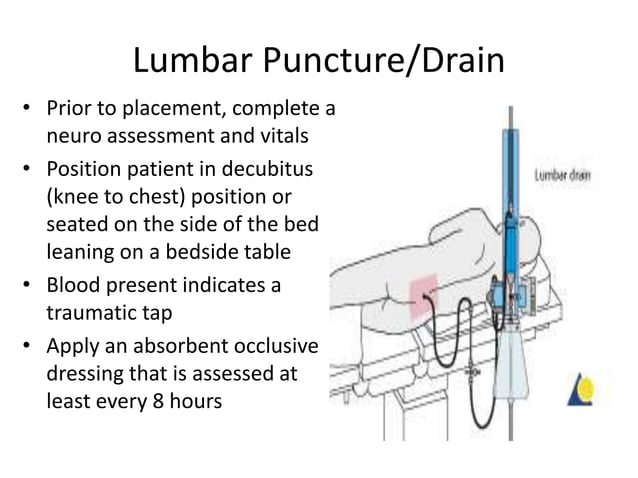 Lumbar Puncture/Drain

• Prior to placement, complete a neuro assessment and vitals
• Position patient in decubitus (knee to chest) position or seated on the side of the bed leaning on a bedside table
• Blood present indicates a traumatic tap
• Apply an absorbent occlusive dressing that is assessed at least every 8 hours

Lumbar drain